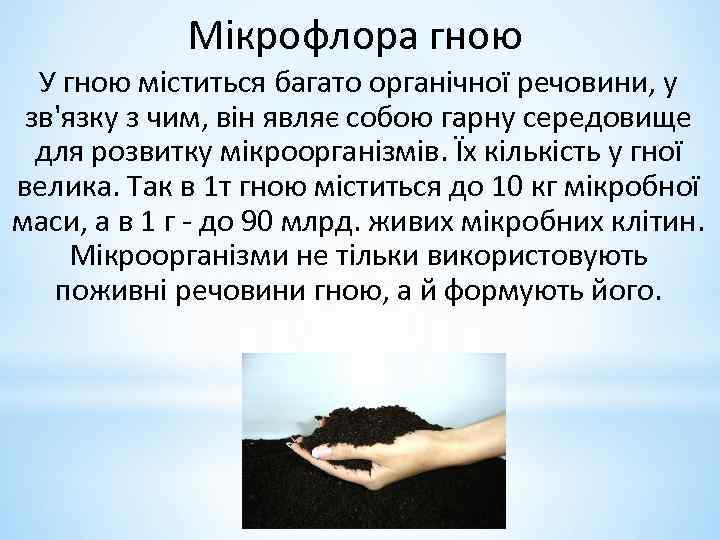 Мікрофлора гною

У гною міститься багато органічної речовини, у зв'язку з чим, він являє собою гарну середовище для розвитку мікроорганізмів. Їх кількість у гної велика. Так в 1т гною міститься до 10 кг мікробної маси, а в 1 г - до 90 млрд. живих мікробних клітин. Мікроорганізми не тільки використовують поживні речовини гною, а й формують його.